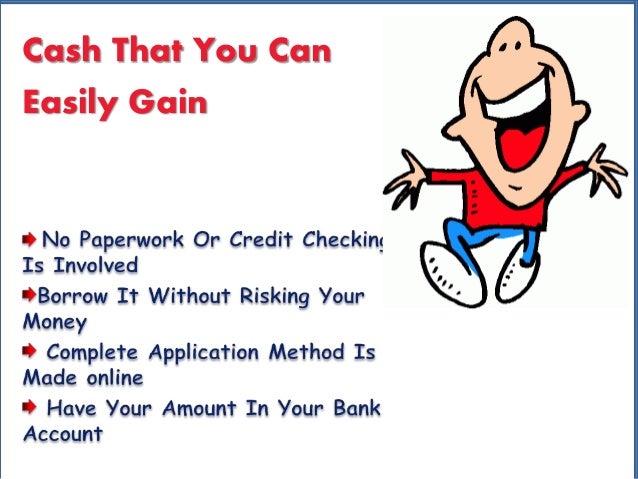 Cash That You Can Easily Gain

No Paperwork Or Credit Checking Is Involved

Borrow It Without Risking Your Money

Complete Application Method Is Made online

Have Your Amount In Your Bank Account